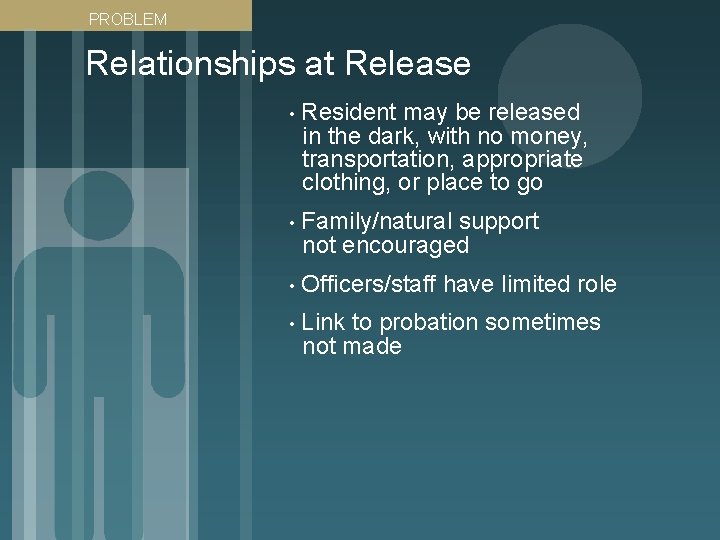 PROBLEM

Relationships at Release

• Resident may be released in the dark, with no money, transportation, appropriate clothing, or place to go

• Family/natural support not encouraged

• Officers/staff have limited role

• Link to probation sometimes not made